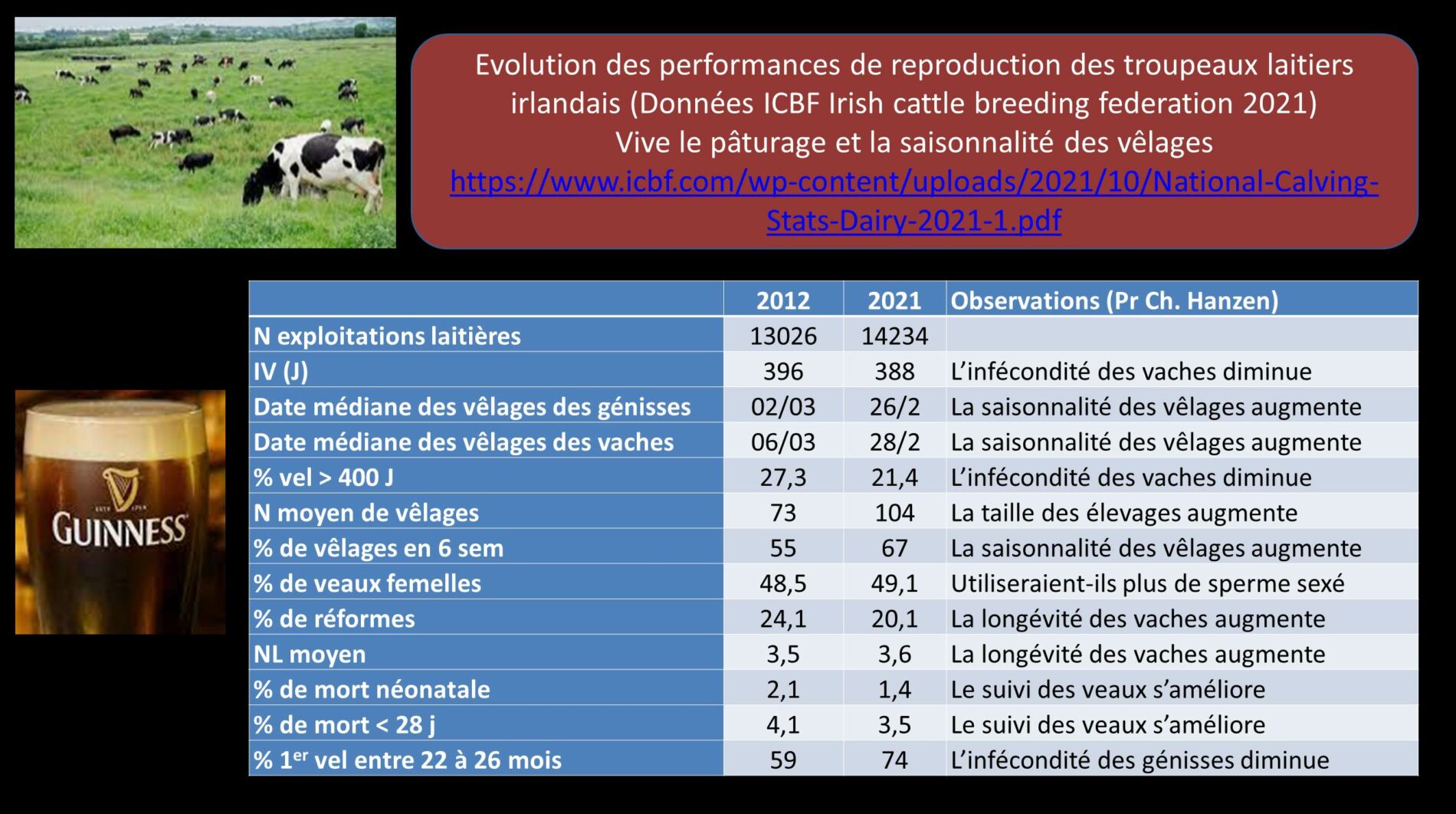 Evolution des performances de reproduction des troupeaux laitiers irlandais (Données ICBF Irish cattle breeding federation 2021)
Vive le pâturage et la saisonnalité des vêlages
https://www.icbf.com/wp-content/uploads/2021/10/National-Calving-Stats-Dairy-2021-1.pdf

GUINNESS

| | 2012 | 2021 | Observations (Pr Ch. Hanzen) |
|---|---|---|---|
| N exploitations laitières | 13026 | 14234 | |
| IV (J) | 396 | 388 | L'infécondité des vaches diminue |
| Date médiane des vêlages des génisses | 02/03 | 26/2 | La saisonnalité des vêlages augmente |
| Date médiane des vêlages des vaches | 06/03 | 28/2 | La saisonnalité des vêlages augmente |
| % vel > 400 J | 27,3 | 21,4 | L'infécondité des vaches diminue |
| N moyen de vêlages | 73 | 104 | La taille des élevages augmente |
| % de vêlages en 6 sem | 55 | 67 | La saisonnalité des vêlages augmente |
| % de veaux femelles | 48,5 | 49,1 | Utiliseraient-ils plus de sperme sexé |
| % de réformes | 24,1 | 20,1 | La longévité des vaches augmente |
| NL moyen | 3,5 | 3,6 | La longévité des vaches augmente |
| % de mort néonatale | 2,1 | 1,4 | Le suivi des veaux s'améliore |
| % de mort < 28 j | 4,1 | 3,5 | Le suivi des veaux s'améliore |
| % 1$^{er}$ vel entre 22 à 26 mois | 59 | 74 | L'infécondité des génisses diminue |